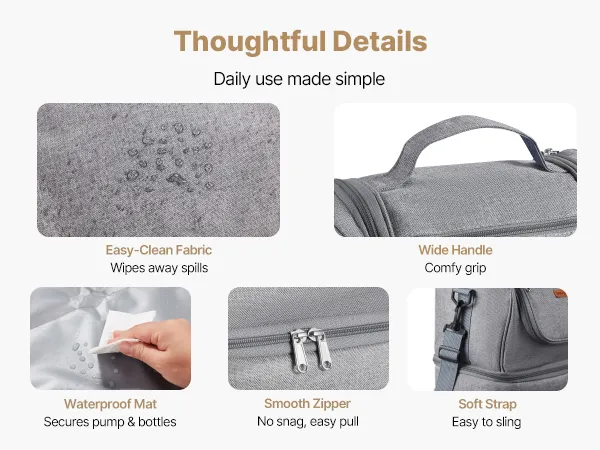 Thoughtful Details

Daily use made simple

Easy-Clean Fabric
Wipes away spills

Wide Handle
Comfy grip

Waterproof Mat
Secures pump & bottles

Smooth Zipper
No snag, easy pull

Soft Strap
Easy to sling